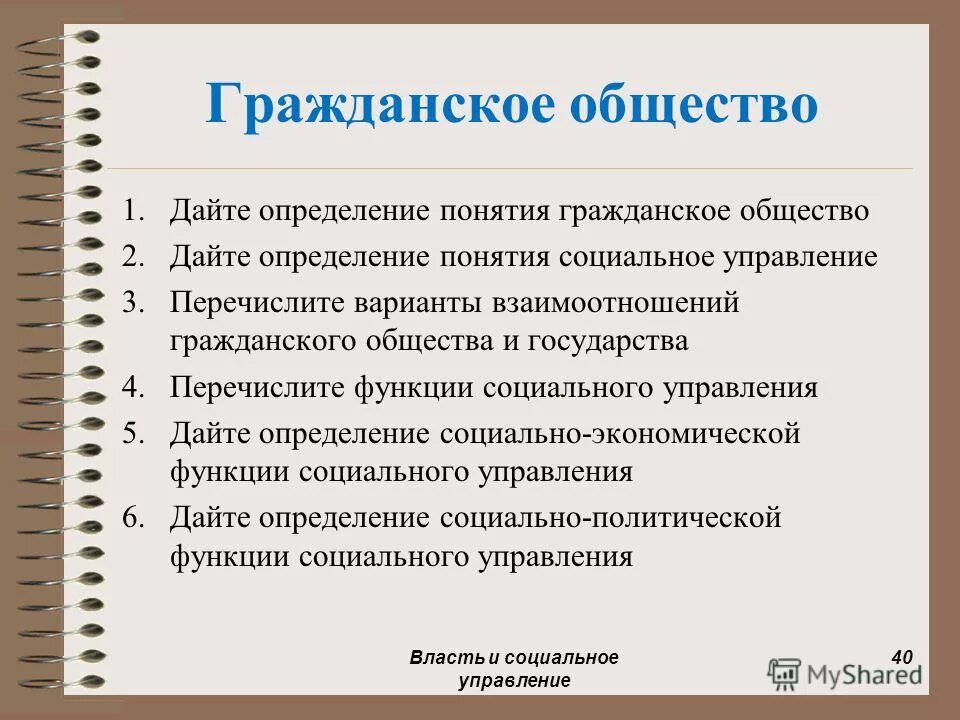 Гражданское общество

1. Дайте определение понятия гражданское общество
2. Дайте определение понятия социальное управление
3. Перечислите варианты взаимоотношений гражданского общества и государства
4. Перечислите функции социального управления
5. Дайте определение социально-экономической функции социального управления
6. Дайте определение социально-политической функции социального управления

Власть и социальное управление

40

MyShared